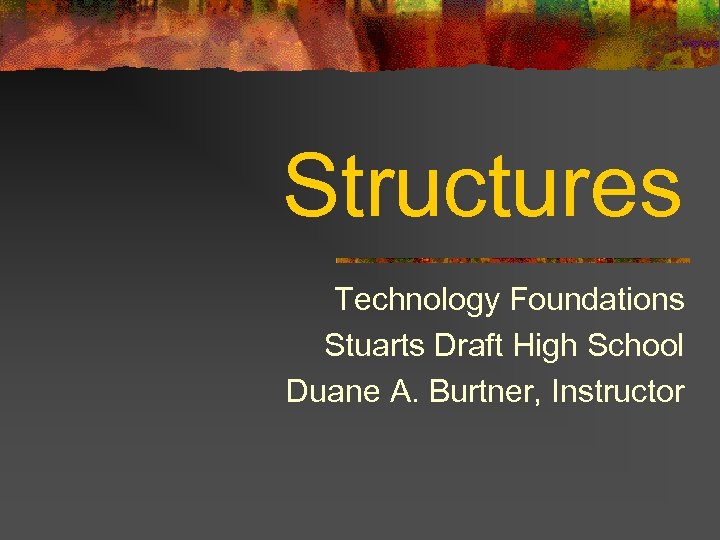 Structures

Technology Foundations
Stuarts Draft High School
Duane A. Burtner, Instructor